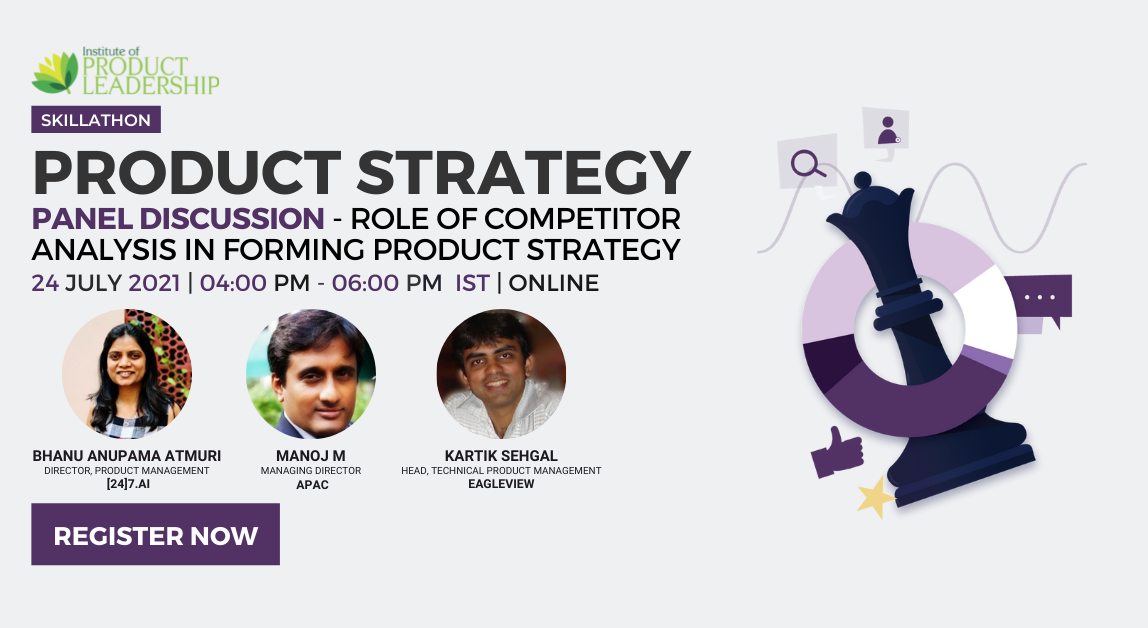 Institute of PRODUCT LEADERSHIP

SKILLATHON

PRODUCT STRATEGY

PANEL DISCUSSION - ROLE OF COMPETITOR ANALYSIS IN FORMING PRODUCT STRATEGY

24 JULY 2021 | 04:00 PM - 06:00 PM IST | ONLINE

BHANU ANUPAMA ATMURI
DIRECTOR, PRODUCT MANAGEMENT
[24]7.AI

MANOJ M
MANAGING DIRECTOR
APAC

KARTIK SEHGAL
HEAD, TECHNICAL PRODUCT MANAGEMENT
EAGLEVIEW

REGISTER NOW